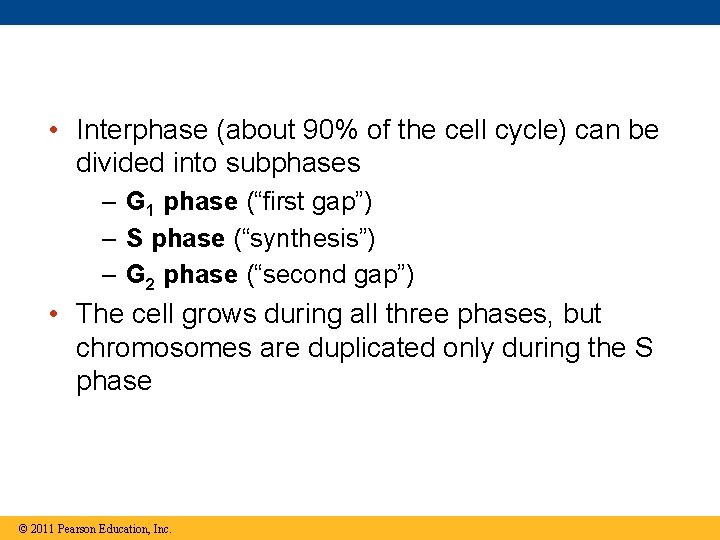 • Interphase (about 90% of the cell cycle) can be divided into subphases

– $G_1$ phase (“first gap”)

– S phase (“synthesis”)

– $G_2$ phase (“second gap”)

• The cell grows during all three phases, but chromosomes are duplicated only during the S phase

© 2011 Pearson Education, Inc.